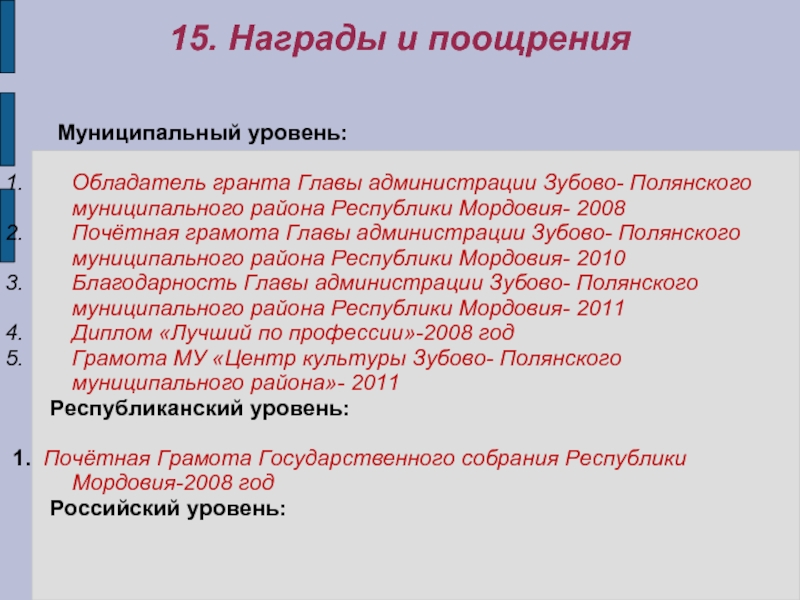 15. Награды и поощрения

Муниципальный уровень:

1. Обладатель гранта Главы администрации Зубово- Полянского муниципального района Республики Мордовия- 2008
2. Почётная грамота Главы администрации Зубово- Полянского муниципального района Республики Мордовия- 2010
3. Благодарность Главы администрации Зубово- Полянского муниципального района Республики Мордовия- 2011
4. Диплом «Лучший по профессии»-2008 год
5. Грамота МУ «Центр культуры Зубово- Полянского муниципального района»- 2011

Республиканский уровень:

1. Почётная Грамота Государственного собрания Республики Мордовия-2008 год

Российский уровень: